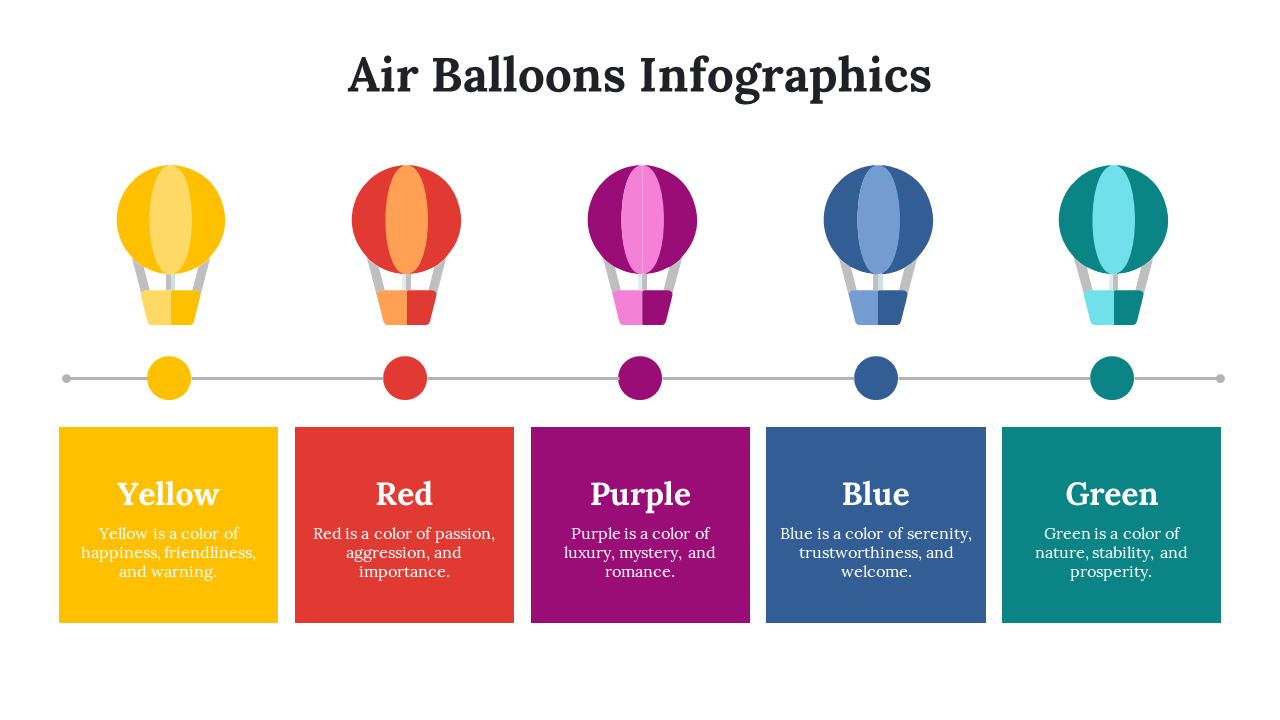 Air Balloons Infographics

Yellow

Yellow is a color of happiness, friendliness, and warning.

Red

Red is a color of passion, aggression, and importance.

Purple

Purple is a color of luxury, mystery, and romance.

Blue

Blue is a color of serenity, trustworthiness, and welcome.

Green

Green is a color of nature, stability, and prosperity.